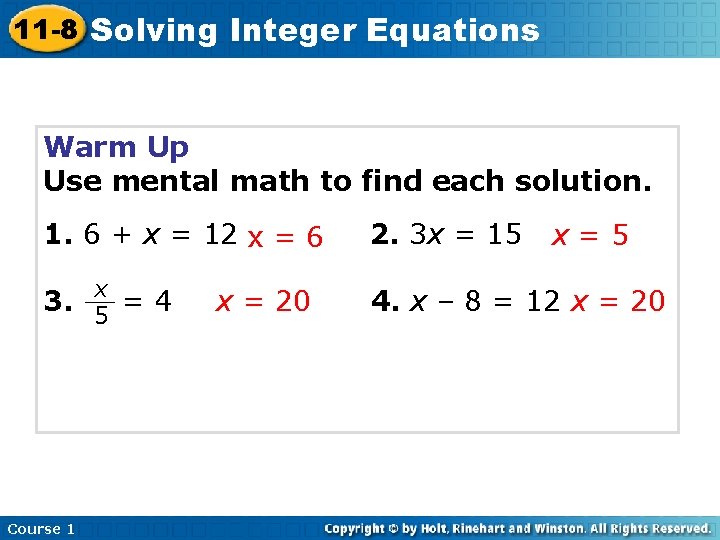 11-8 Solving Integer Equations

Warm Up
Use mental math to find each solution.

1. $6 + x = 12$ $x = 6$

2. $3x = 15$ $x = 5$

3. $\frac{x}{5} = 4$ $x = 20$

4. $x - 8 = 12$ $x = 20$

Course 1

Copyright © by Holt, Rinehart and Winston. All Rights Reserved.